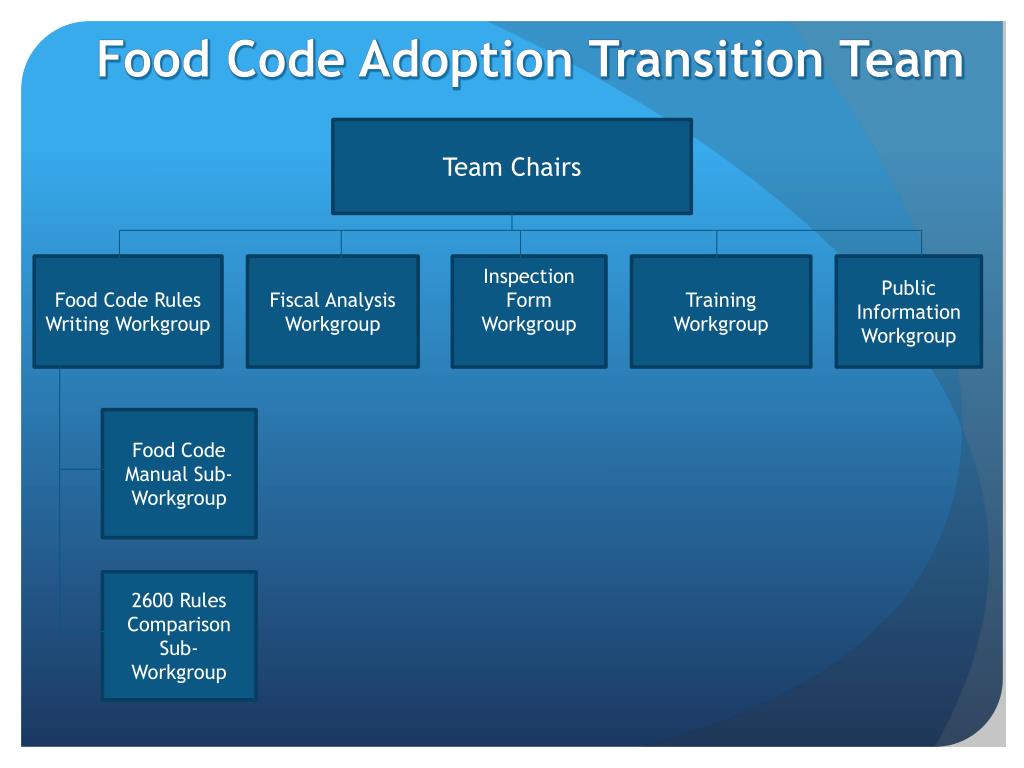 Food Code Adoption Transition Team

Team Chairs

Food Code Rules Writing Workgroup

Fiscal Analysis Workgroup

Inspection Form Workgroup

Training Workgroup

Public Information Workgroup

Food Code Manual Sub-Workgroup

2600 Rules Comparison Sub-Workgroup